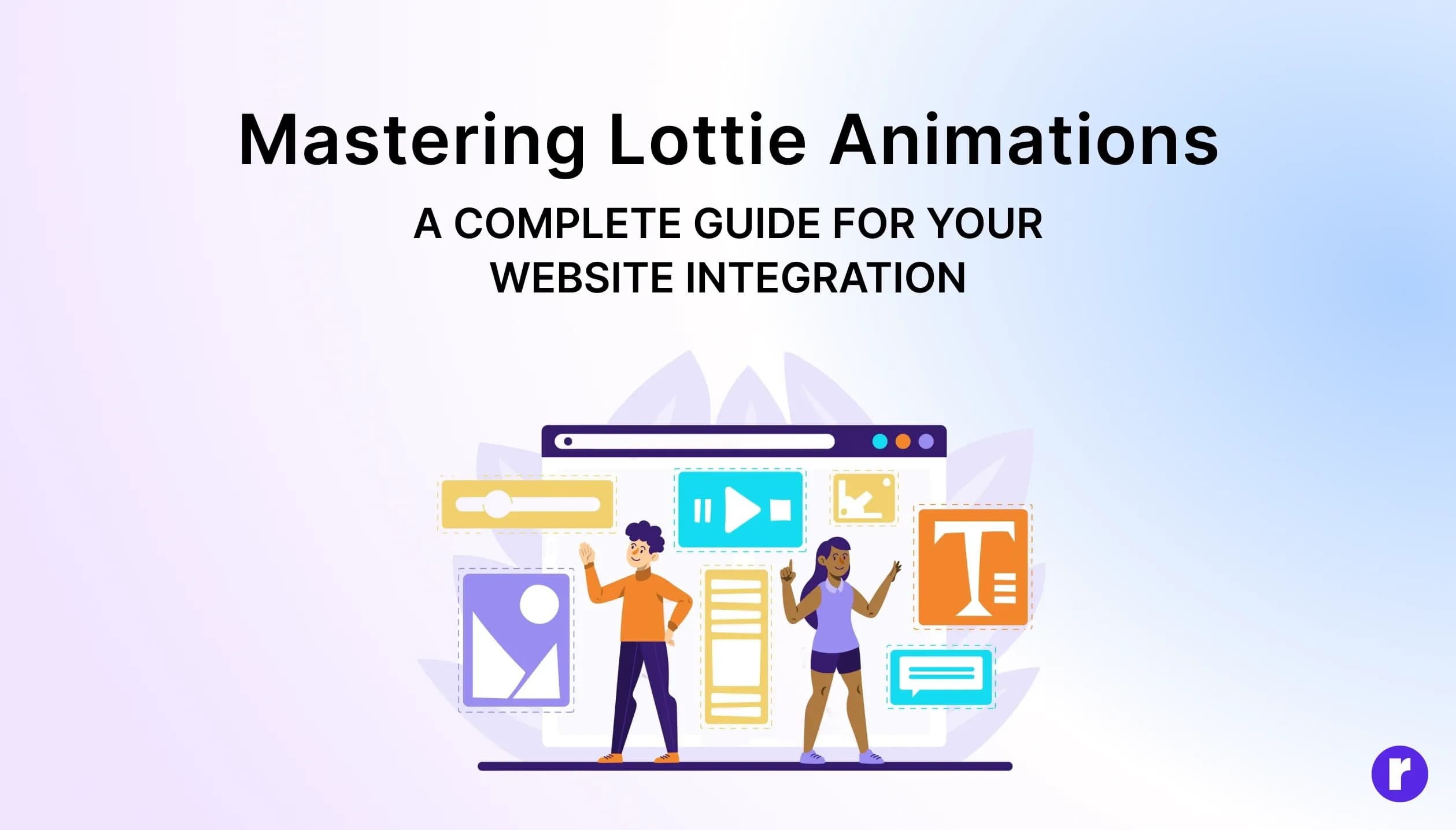 Mastering Lottie Animations

A COMPLETE GUIDE FOR YOUR WEBSITE INTEGRATION

T

r